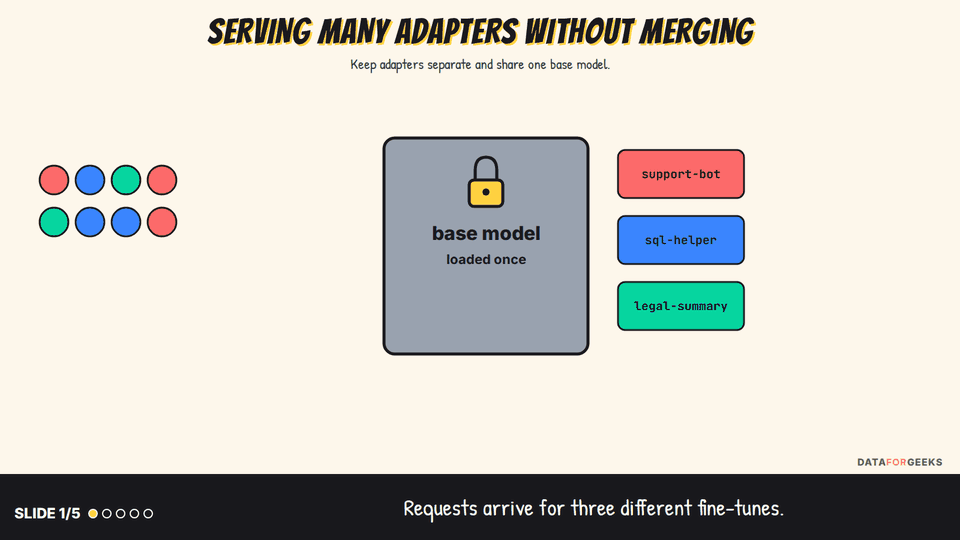 SERVING MANY ADAPTERS WITHOUT MERGING

Keep adapters separate and share one base model.

base model
loaded once

support-bot

sql-helper

legal-summary

DATAFORGEEKS

SLIDE 1/5

Requests arrive for three different fine-tunes.